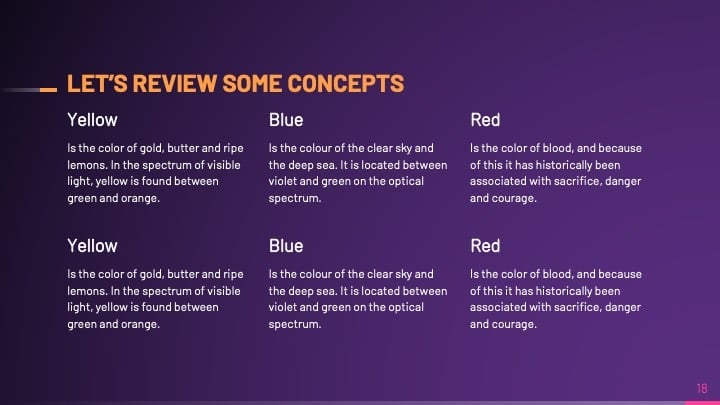 LET'S REVIEW SOME CONCEPTS

Yellow

Is the color of gold, butter and ripe lemons. In the spectrum of visible light, yellow is found between green and orange.

Blue

Is the colour of the clear sky and the deep sea. It is located between violet and green on the optical spectrum.

Red

Is the color of blood, and because of this it has historically been associated with sacrifice, danger and courage.

Yellow

Is the color of gold, butter and ripe lemons. In the spectrum of visible light, yellow is found between green and orange.

Blue

Is the colour of the clear sky and the deep sea. It is located between violet and green on the optical spectrum.

Red

Is the color of blood, and because of this it has historically been associated with sacrifice, danger and courage.

18